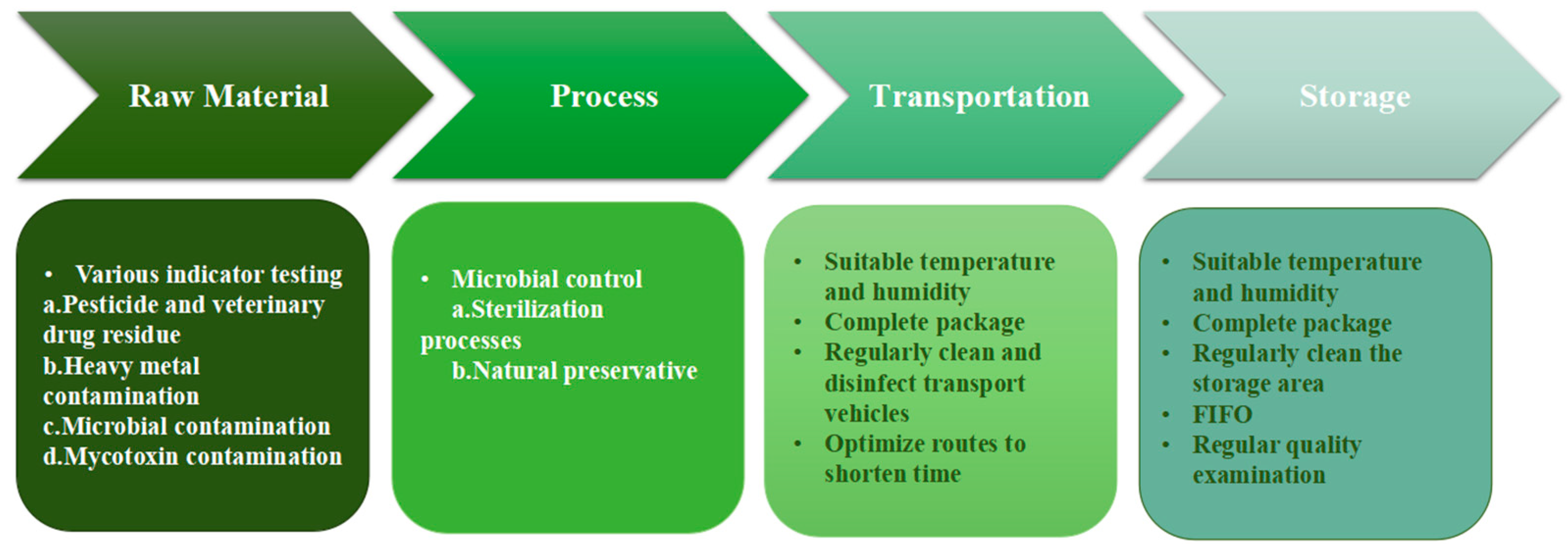 Raw Material

Process

Transportation

Storage

• Various indicator testing
a.Pesticide and veterinary drug residue
b.Heavy metal contamination
c.Microbial contamination
d.Mycotoxin contamination

• Microbial control
a.Sterilization processes
b.Natural preservative

• Suitable temperature and humidity
• Complete package
• Regularly clean and disinfect transport vehicles
• Optimize routes to shorten time

• Suitable temperature and humidity
• Complete package
• Regularly clean the storage area
• FIFO
• Regular quality examination